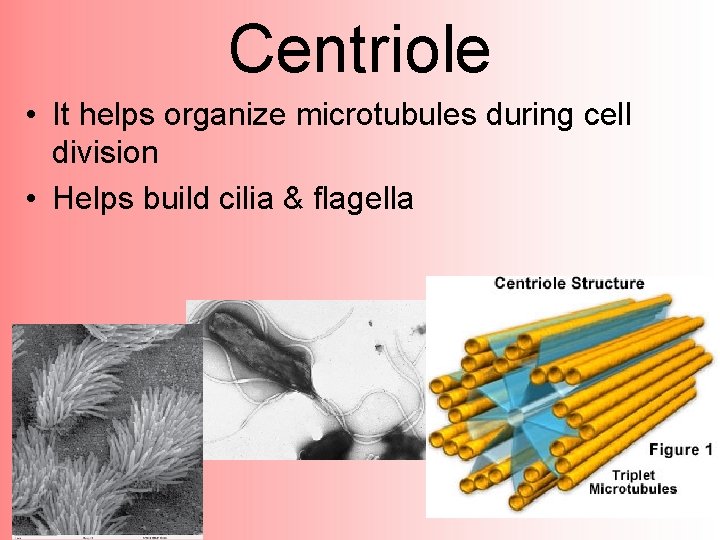 Centriole

• It helps organize microtubules during cell division
• Helps build cilia & flagella

Centriole Structure

Figure 1

Triplet Microtubules